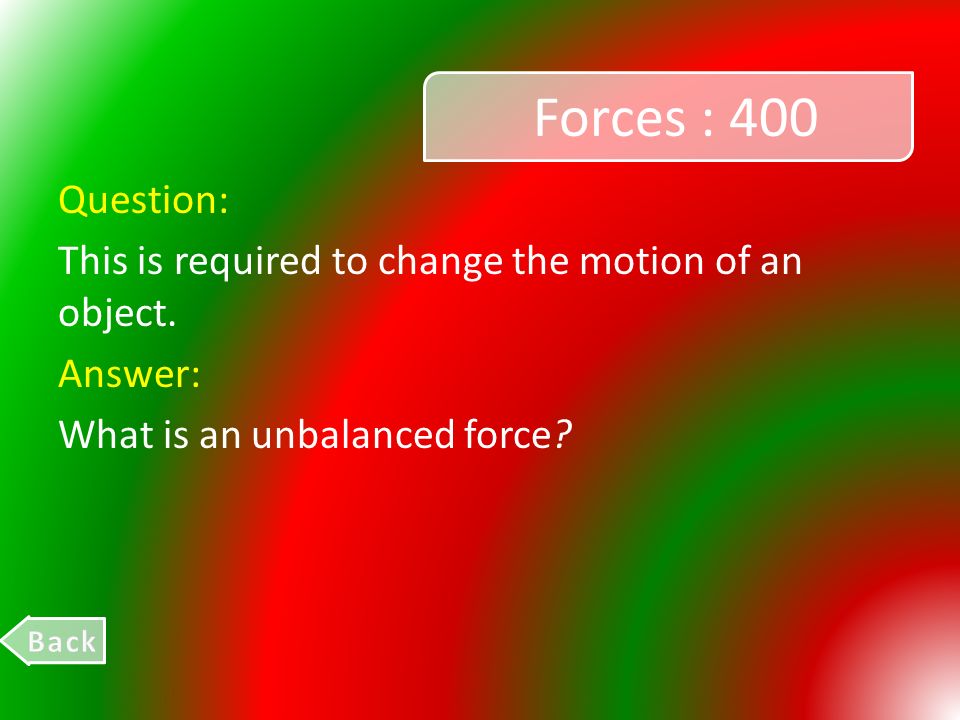 Forces : 400

Question:

This is required to change the motion of an object.

Answer:

What is an unbalanced force?

Back